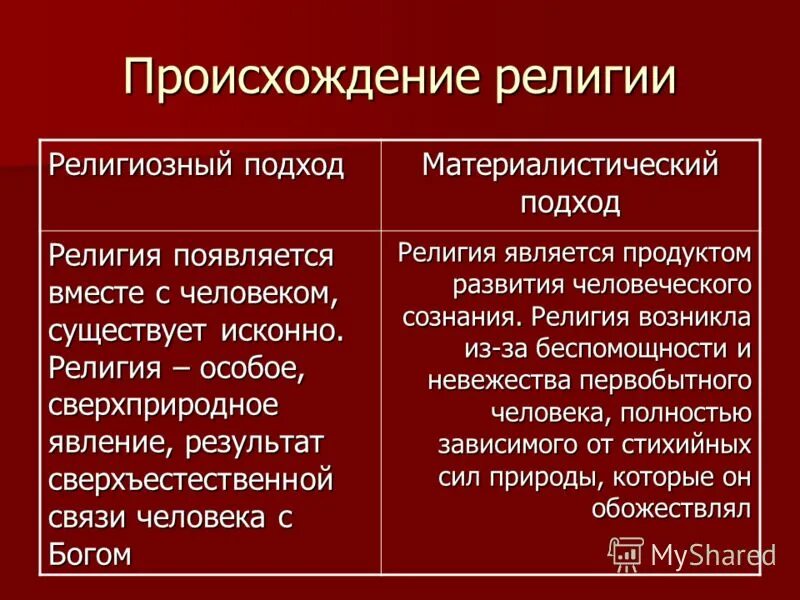 Происхождение религии

| Религиозный подход | Материалистический подход |
|---|---|
| Религия появляется вместе с человеком, существует исконно. Религия – особое, сверхприродное явление, результат сверхъестественной связи человека с Богом | Религия является продуктом развития человеческого сознания. Религия возникла из-за беспомощности и невежества первобытного человека, полностью зависимого от стихийных сил природы, которые он обожествлял |

MyShared